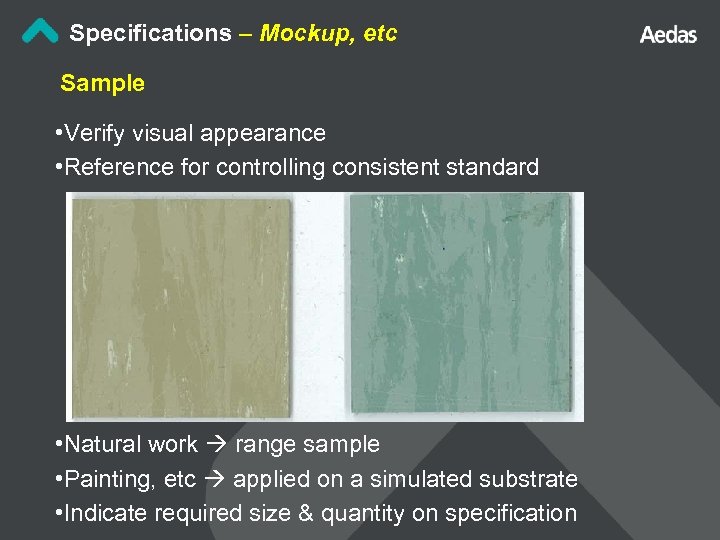 Specifications – Mockup, etc

Aedas

Sample

•Verify visual appearance
•Reference for controlling consistent standard

•Natural work → range sample
•Painting, etc → applied on a simulated substrate
•Indicate required size & quantity on specification